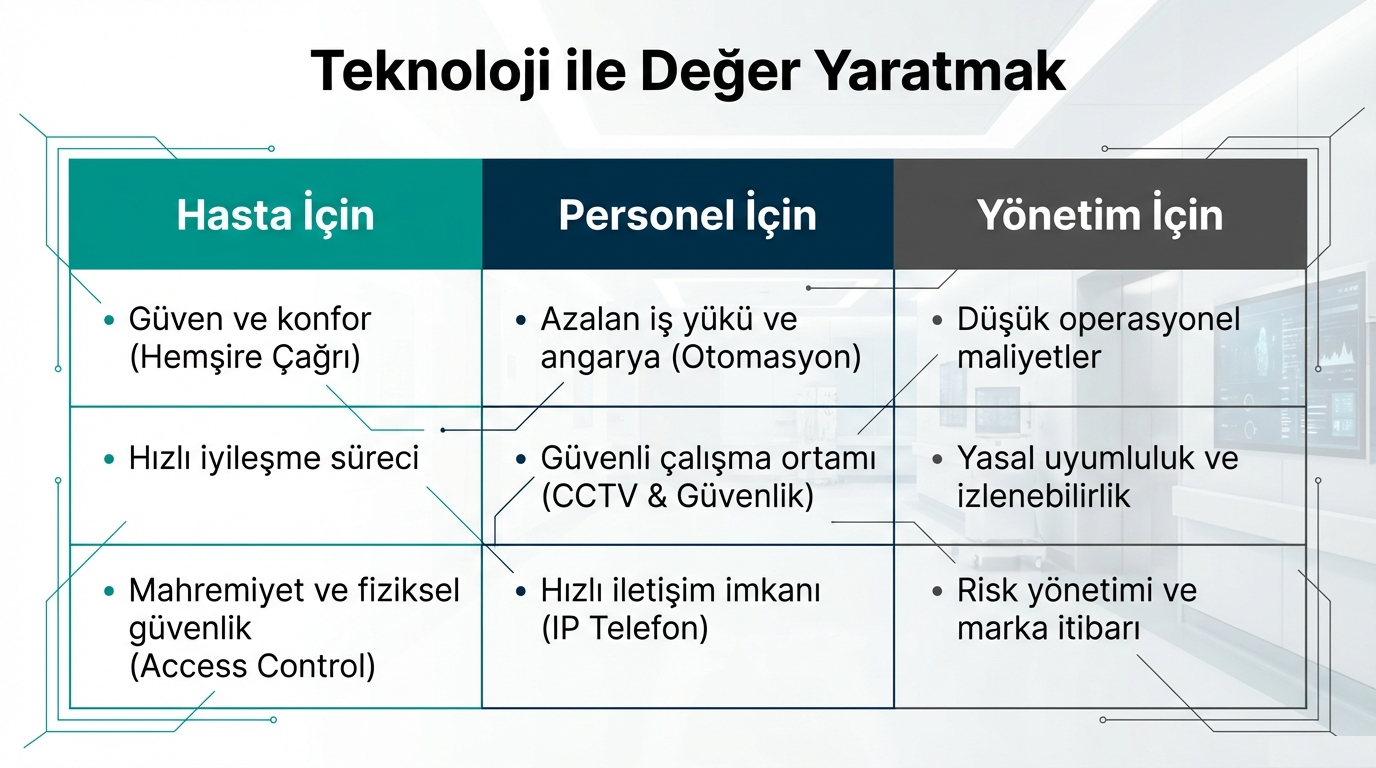 Teknoloji ile Değer Yaratmak

| Hasta İçin | Personel İçin | Yönetim İçin |
|---|---|---|
| • Güven ve konfor (Hemşire Çağrı) | • Azalan iş yükü ve angarya (Otomasyon) | • Düşük operasyonel maliyetler |
| • Hızlı iyileşme süreci | • Güvenli çalışma ortamı (CCTV & Güvenlik) | • Yasal uyumluluk ve izlenebilirlik |
| • Mahremiyet ve fiziksel güvenlik (Access Control) | • Hızlı iletişim imkanı (IP Telefon) | • Risk yönetimi ve marka itibarı |